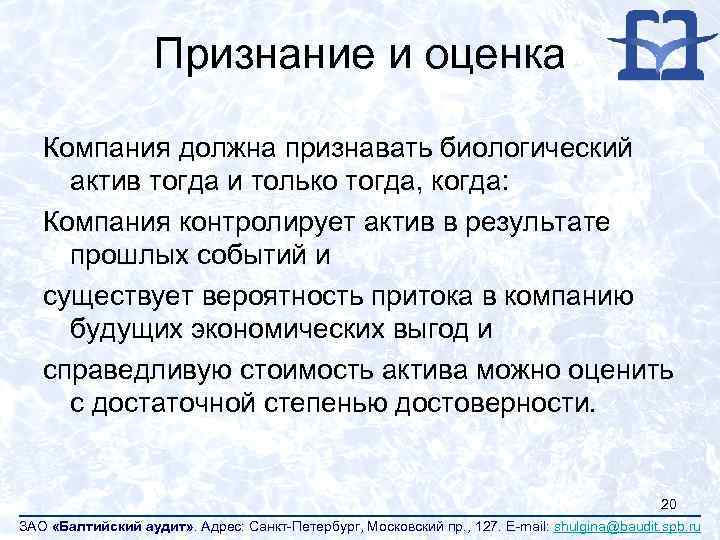 Признание и оценка

Компания должна признавать биологический актив тогда и только тогда, когда:

Компания контролирует актив в результате прошлых событий и

существует вероятность притока в компанию будущих экономических выгод и

справедливую стоимость актива можно оценить с достаточной степенью достоверности.

20

ЗАО «Балтийский аудит». Адрес: Санкт-Петербург, Московский пр., 127. E-mail: shulgina@baudit.spb.ru